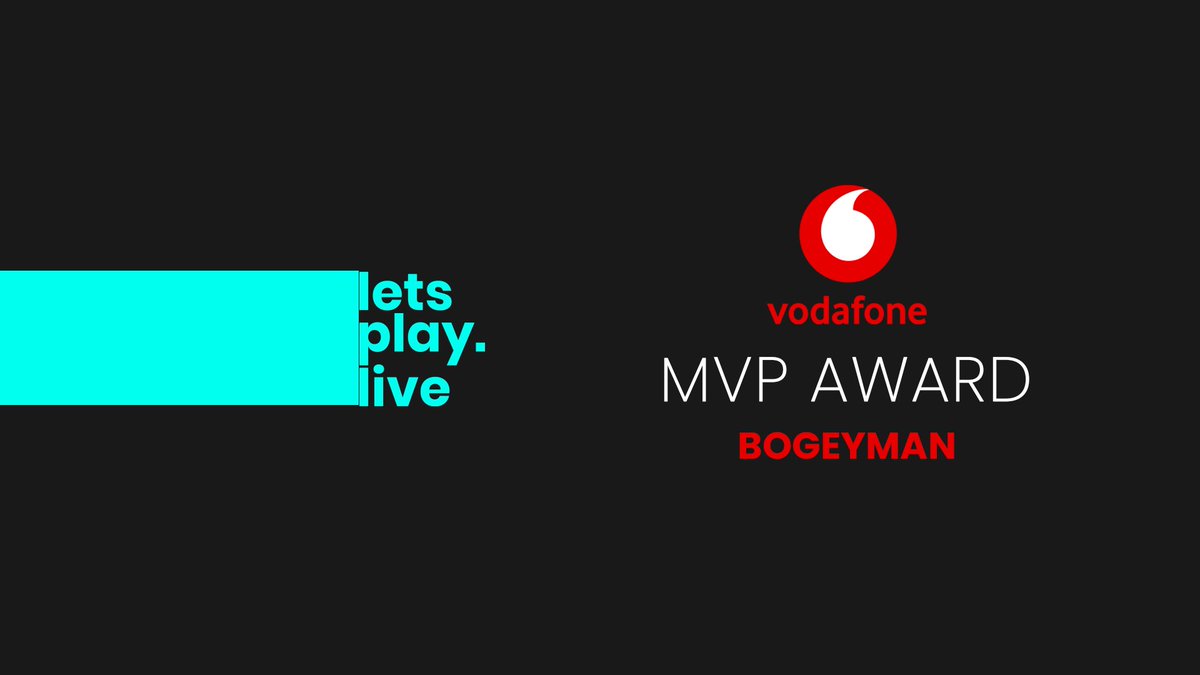 lets
play.
live

vodafone
MVP AWARD
BOGEYMAN